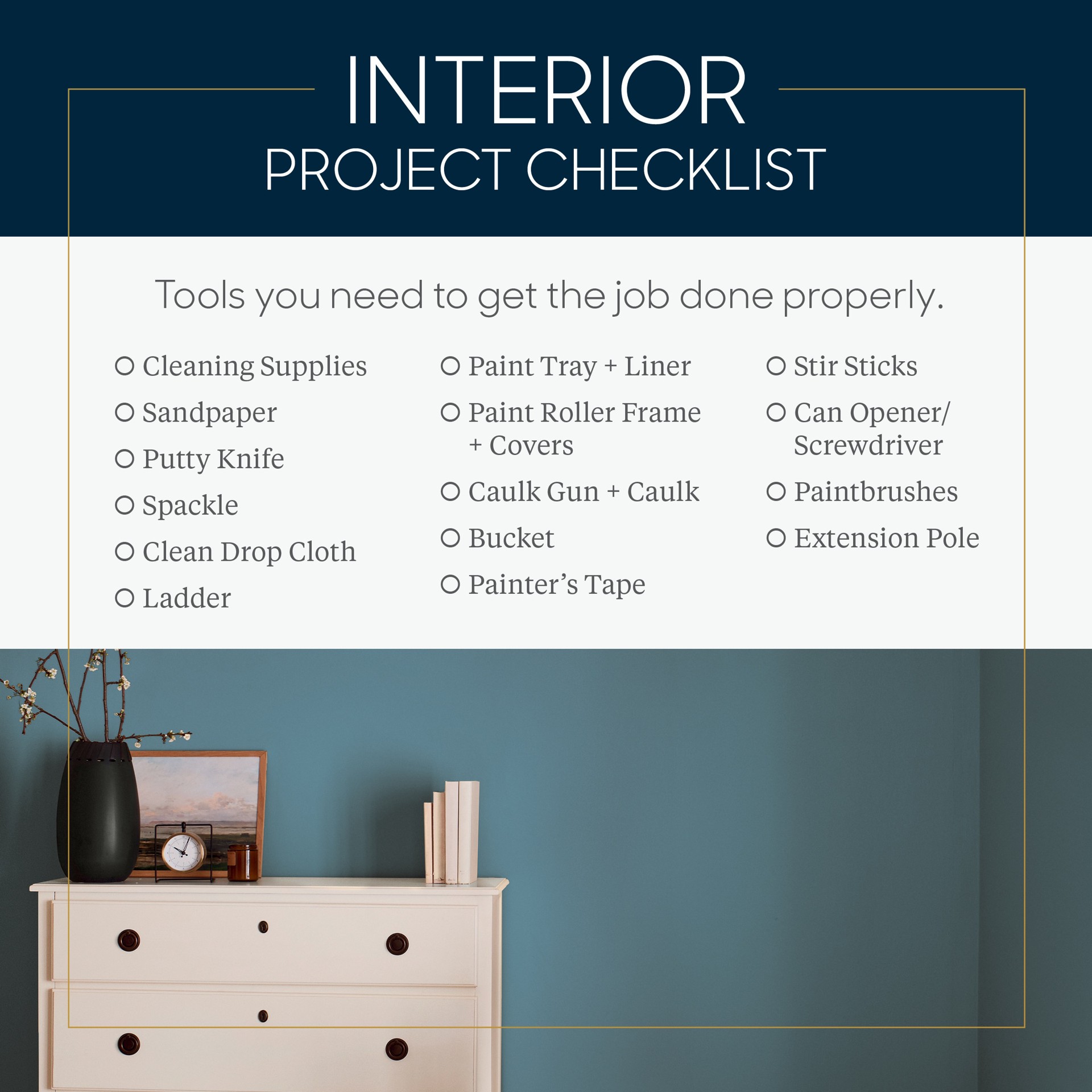 INTERIOR
PROJECT CHECKLIST

Tools you need to get the job done properly.

○ Cleaning Supplies
○ Sandpaper
○ Putty Knife
○ Spackle
○ Clean Drop Cloth
○ Ladder

○ Paint Tray + Liner
○ Paint Roller Frame + Covers
○ Caulk Gun + Caulk
○ Bucket
○ Painter's Tape

○ Stir Sticks
○ Can Opener/ Screwdriver
○ Paintbrushes
○ Extension Pole